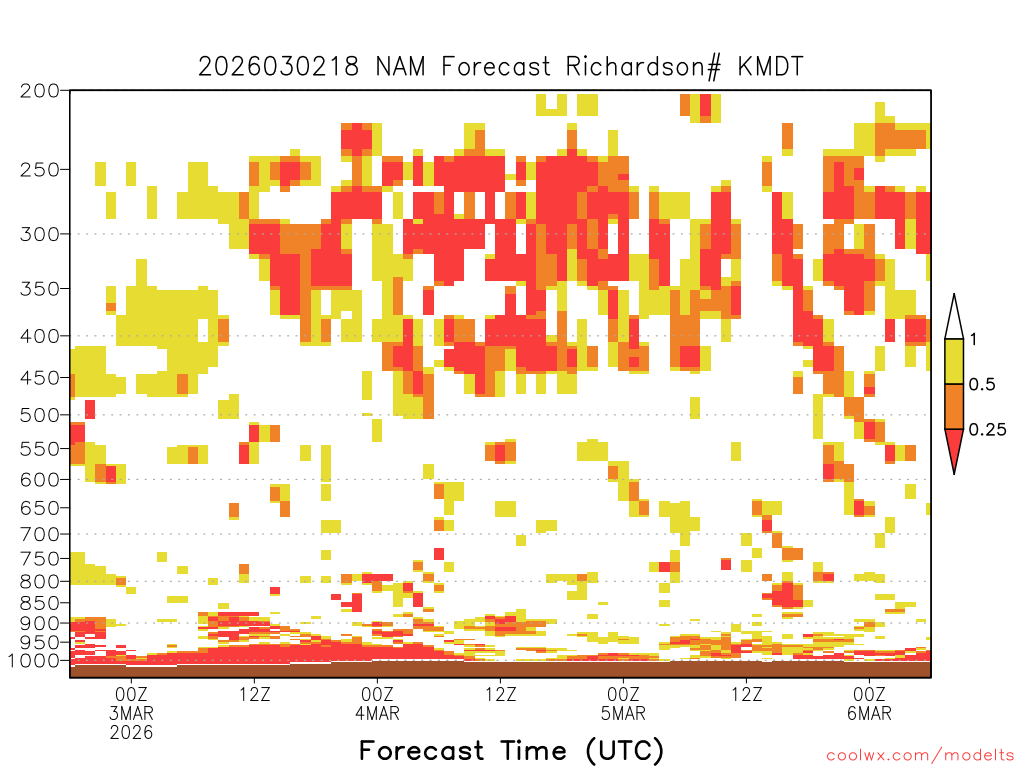 2026030218 NAM Forecast Richardson# KMDT

200
250
300
350
400
450
500
550
600
650
700
750
800
850
900
950
1000

1
0.5
0.25

00Z
3MAR
2026
12Z
00Z
4MAR
12Z
00Z
5MAR
12Z
00Z
6MAR

Forecast Time (UTC)

coolwx.com/modelts